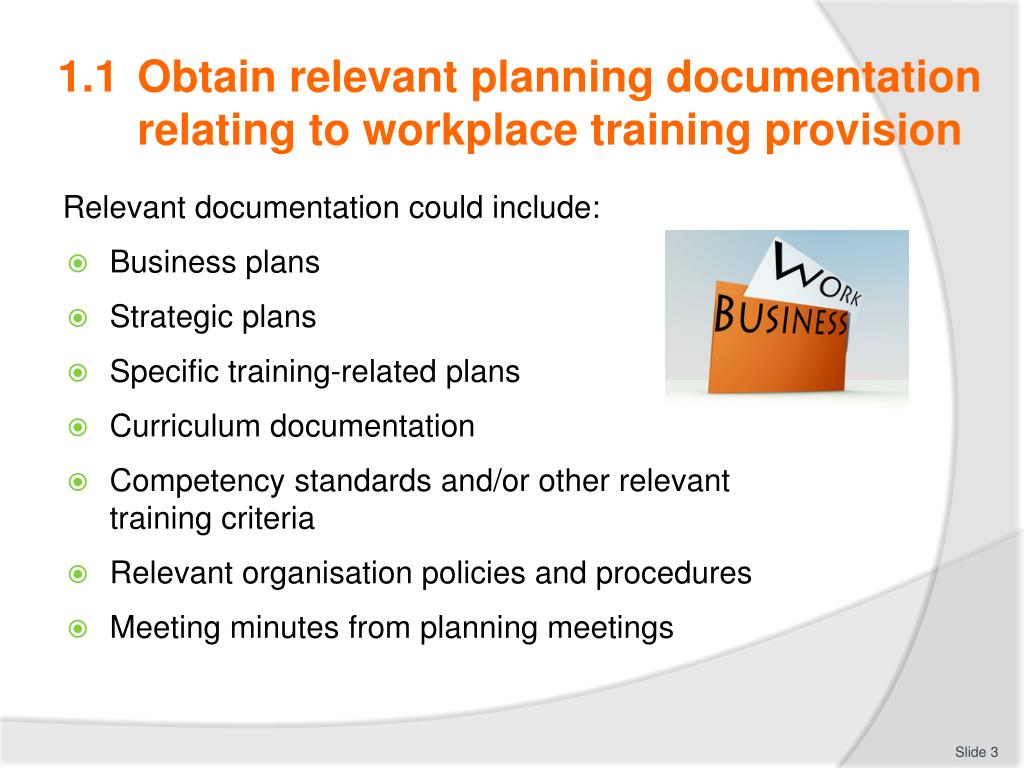 1.1 Obtain relevant planning documentation relating to workplace training provision

Relevant documentation could include:

Business plans
Strategic plans
Specific training-related plans
Curriculum documentation
Competency standards and/or other relevant training criteria
Relevant organisation policies and procedures
Meeting minutes from planning meetings

WORK
BUSINESS

Slide 3